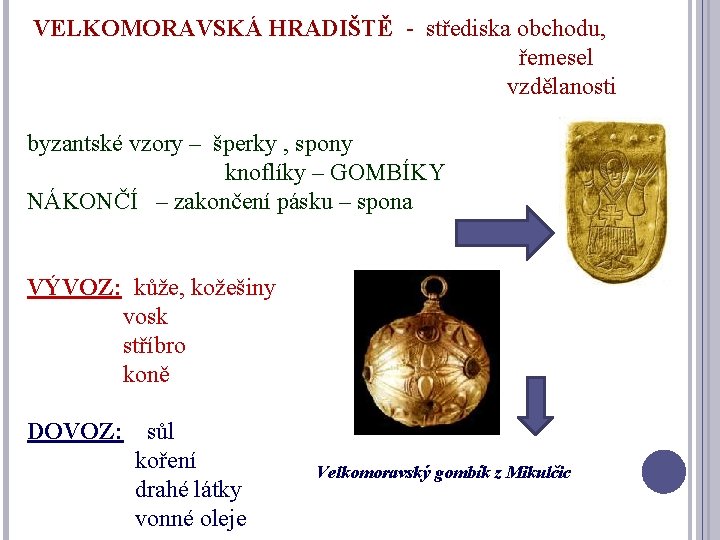 VELKOMORAVSKÁ HRADIŠTĚ - střediska obchodu, řemesel vzdělanosti

byzantské vzory – šperky , spony
knoflíky – GOMBÍKY
NÁKONČÍ – zakončení pásku – spona

VÝVOZ: kůže, kožešiny
vosk
stříbro
koně

DOVOZ: sůl
koření
drahé látky
vonné oleje

Velkomoravský gombík z Mikulčic